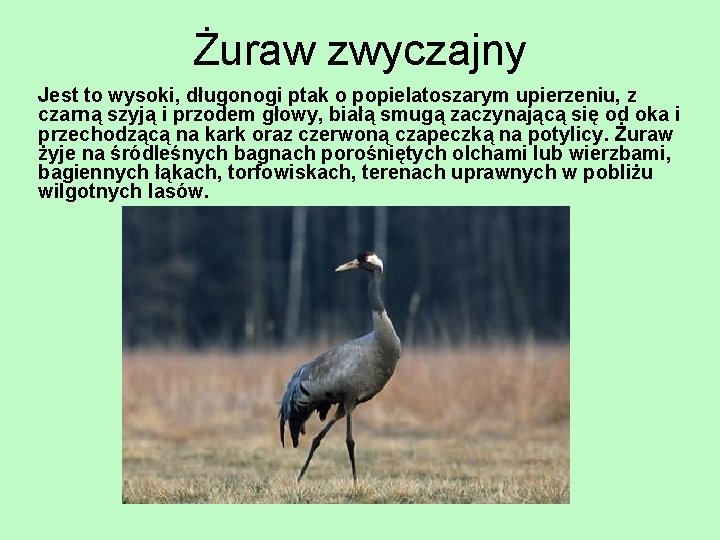 Żuraw zwyczajny

Jest to wysoki, długonogi ptak o popielatoszarym upierzeniu, z czarną szyją i przodem głowy, białą smugą zaczynającą się od oka i przechodzącą na kark oraz czerwoną czapeczką na potylicy. Żuraw żyje na śródleśnych bagnach porośniętych olchami lub wierzbami, bagiennych łąkach, torfowiskach, terenach uprawnych w pobliżu wilgotnych lasów.